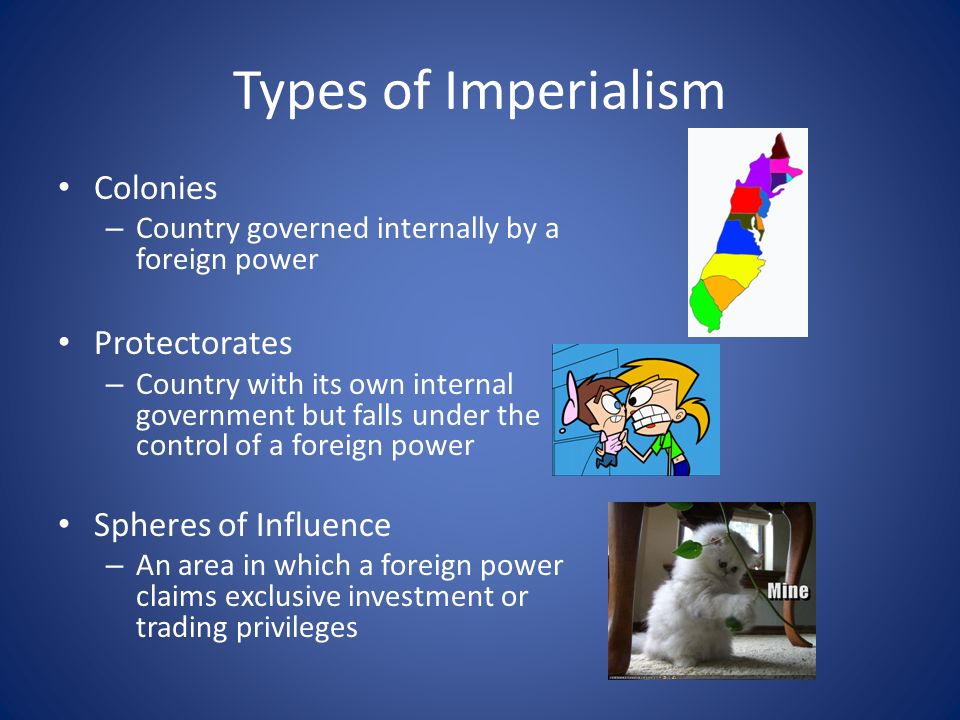 Types of Imperialism

• Colonies
– Country governed internally by a foreign power

• Protectorates
– Country with its own internal government but falls under the control of a foreign power

• Spheres of Influence
– An area in which a foreign power claims exclusive investment or trading privileges

Mine